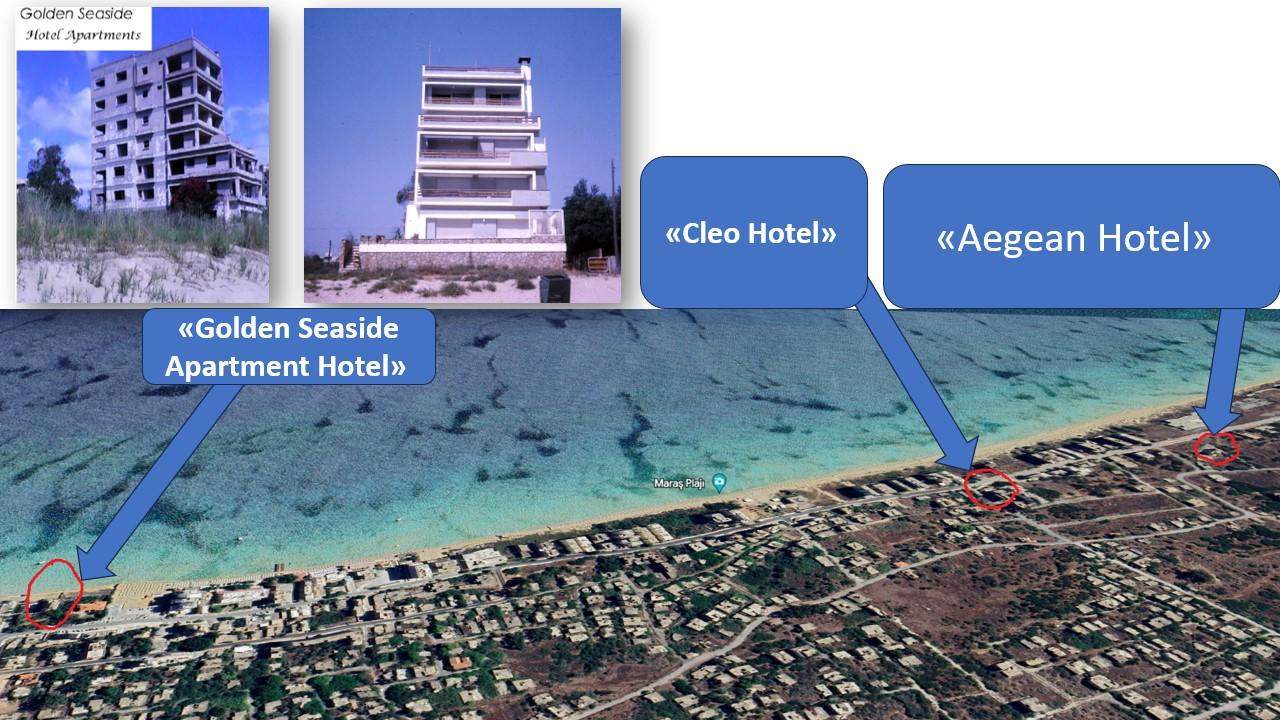 Golden Seaside
Hotel Apartments

«Cleo Hotel»

«Aegean Hotel»

«Golden Seaside Apartment Hotel»

Maraş Plajı